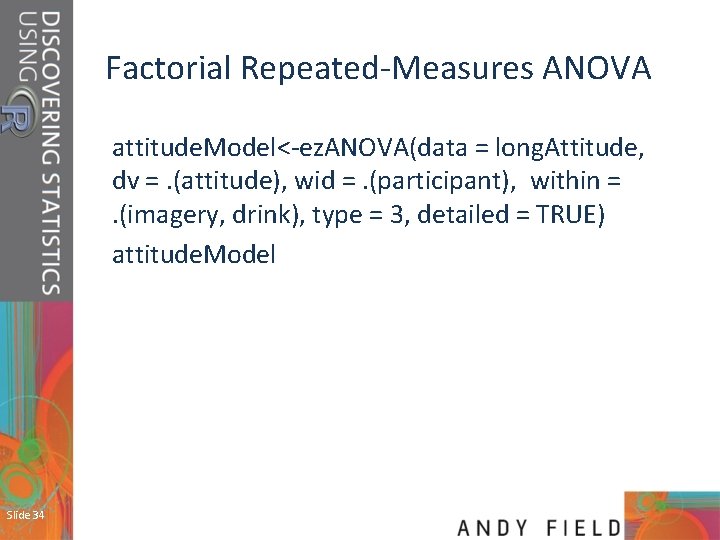 DISCOVERING STATISTICS USING R

Factorial Repeated-Measures ANOVA

attitudeModel<-ezANOVA(data = longAttitude, dv = .(attitude), wid = .(participant), within = .(imagery, drink), type = 3, detailed = TRUE)

attitudeModel

Slide 34

ANDY FIELD